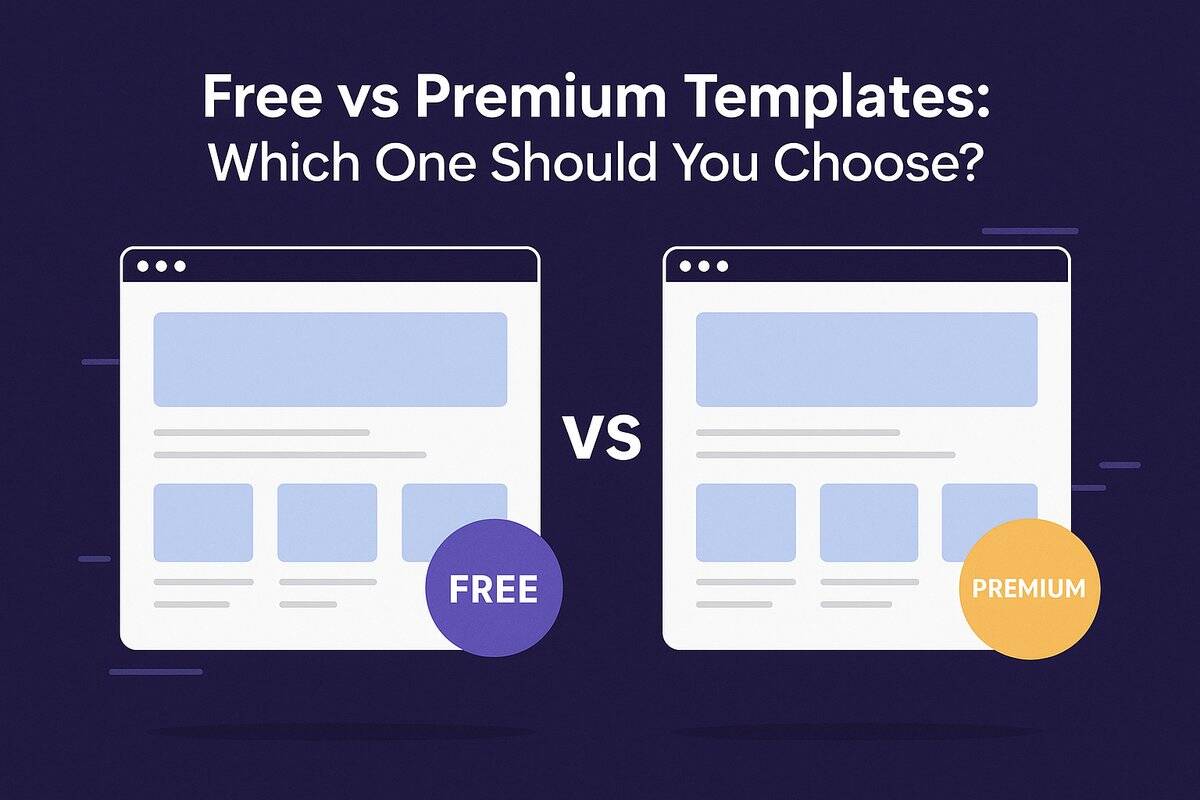 Free vs Premium Templates:
Which One Should You Choose?

VS

FREE

PREMIUM